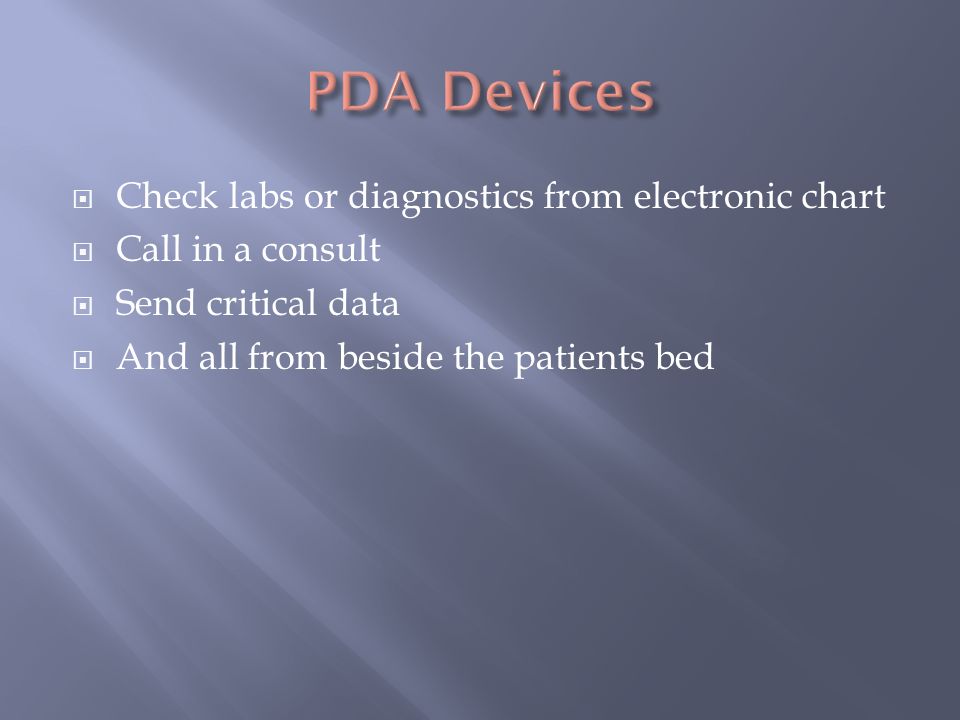 PDA Devices

- Check labs or diagnostics from electronic chart
- Call in a consult
- Send critical data
- And all from beside the patients bed